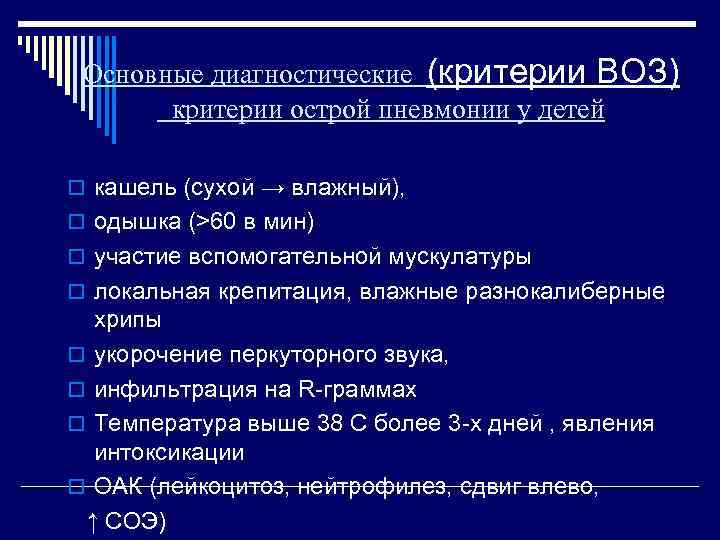 Основные диагностические (критерии ВОЗ)
критерии острой пневмонии у детей

кашель (сухой → влажный),
одышка (>60 в мин)
участие вспомогательной мускулатуры
локальная крепитация, влажные разнокалиберные хрипы
укорочение перкуторного звука,
инфильтрация на R-граммах
Температура выше 38 С более 3-х дней , явления интоксикации
ОАК (лейкоцитоз, нейтрофилез, сдвиг влево, ↑ СОЭ)